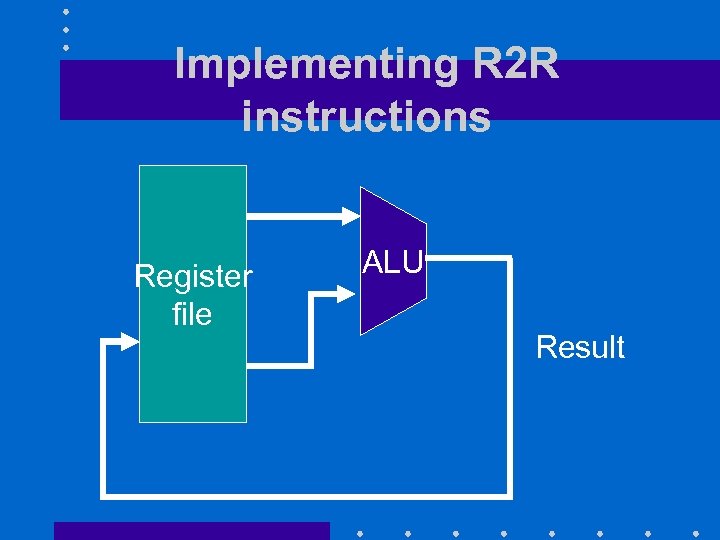 Implementing R2R instructions

Register file

ALU

Result